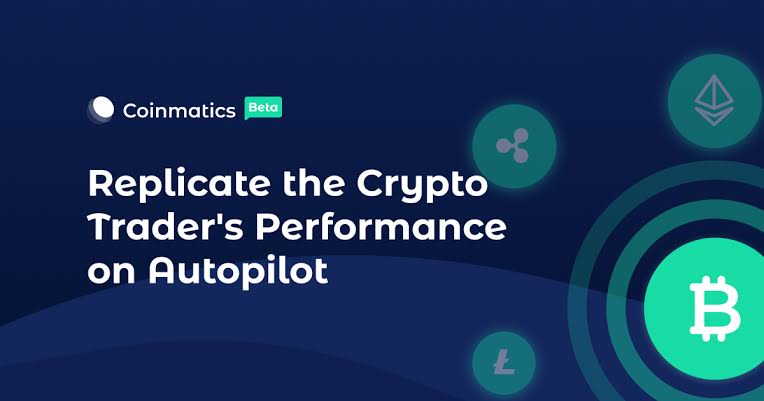 Coinmatics Beta

Replicate the Crypto Trader's Performance on Autopilot